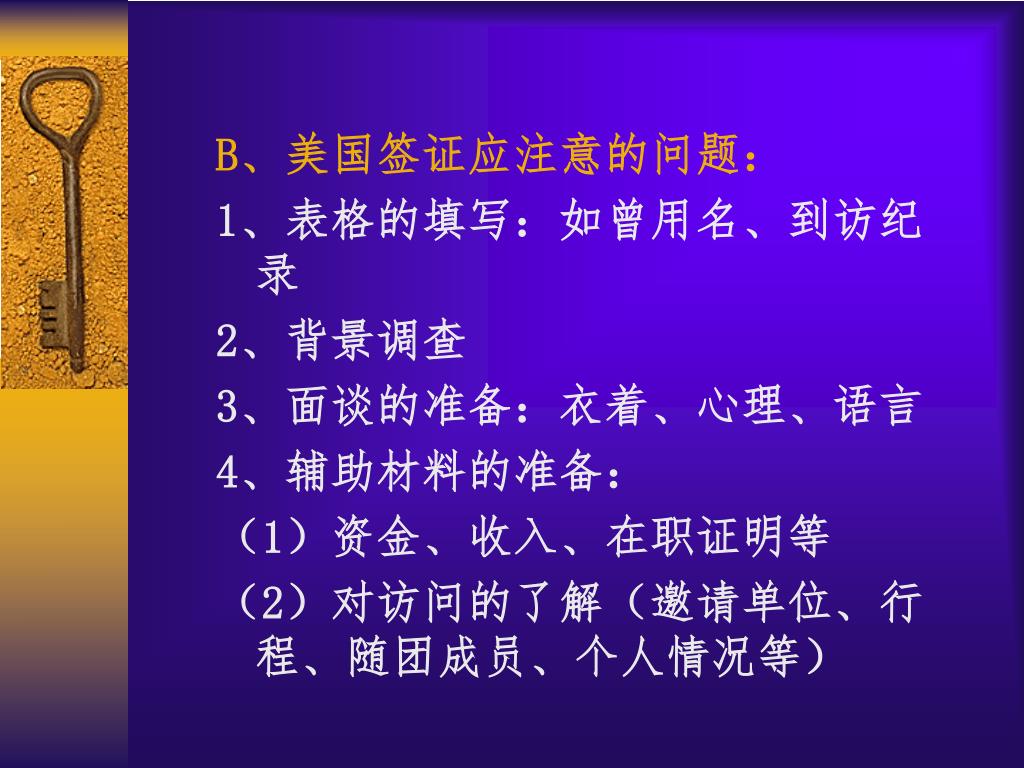 B、美国签证应注意的问题：

1、表格的填写：如曾用名、到访纪录

2、背景调查

3、面谈的准备：衣着、心理、语言

4、辅助材料的准备：

（1）资金、收入、在职证明等

（2）对访问的了解（邀请单位、行程、随团成员、个人情况等）